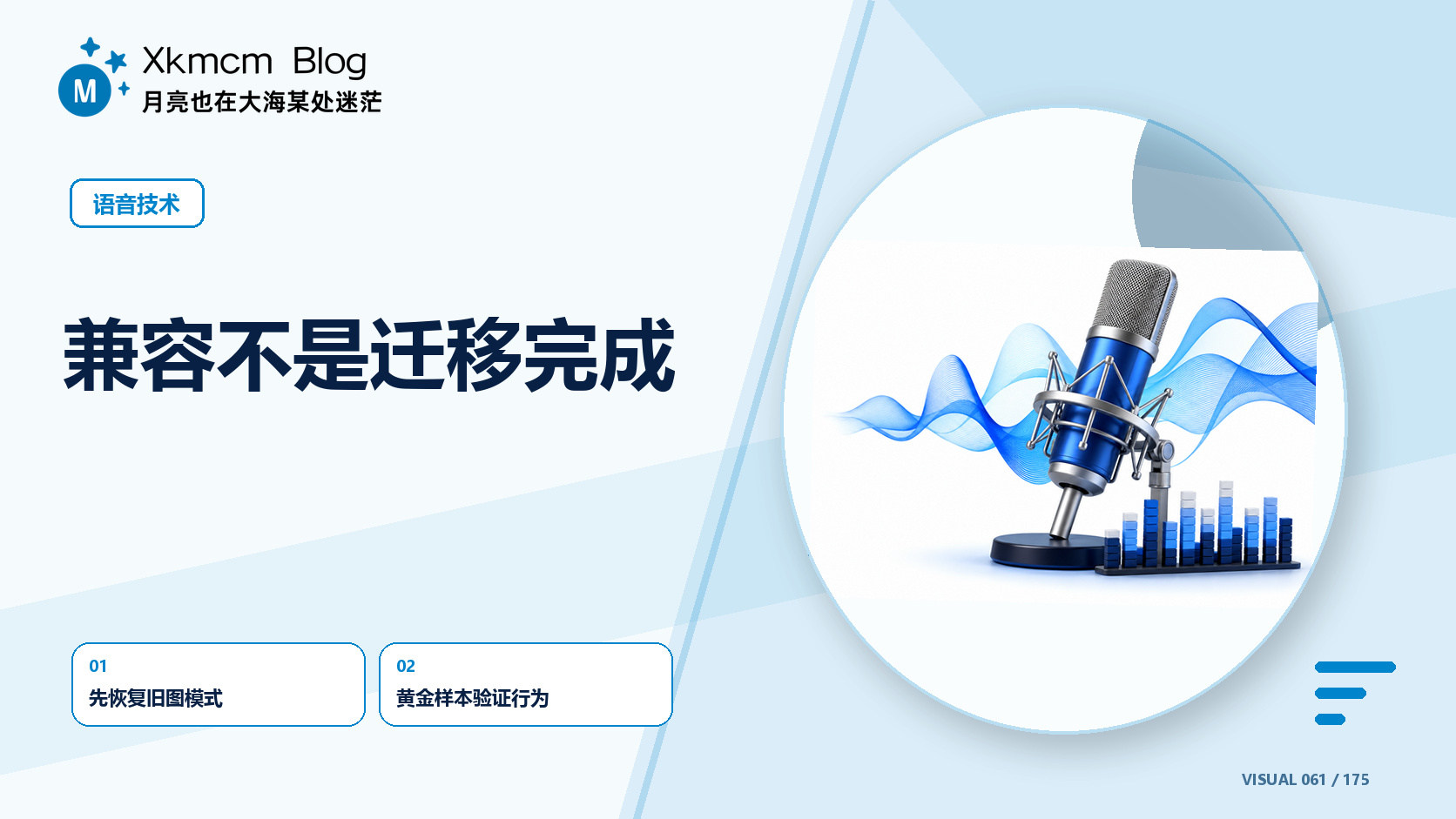 M

Xkmcm Blog
月亮也在大海某处迷茫

语音技术

兼容不是迁移完成

01
先恢复旧图模式

02
黄金样本验证行为

VISUAL 061 / 175